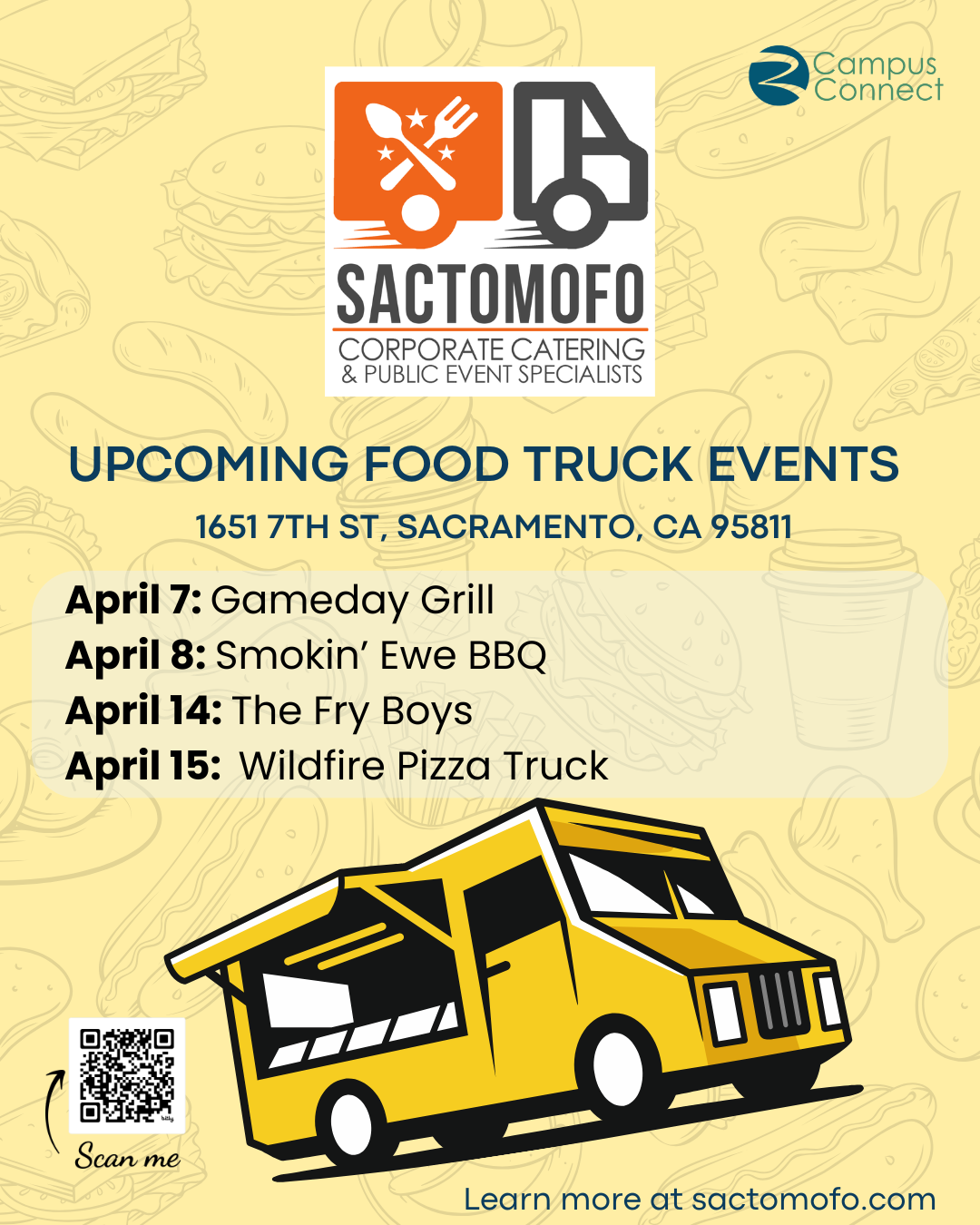 Campus Connect

SACTOMOFO
CORPORATE CATERING
& PUBLIC EVENT SPECIALISTS

UPCOMING FOOD TRUCK EVENTS

1651 7TH ST, SACRAMENTO, CA 95811

April 7: Gameday Grill
April 8: Smokin' Ewe BBQ
April 14: The Fry Boys
April 15: Wildfire Pizza Truck

Scan me

Learn more at sactomofo.com